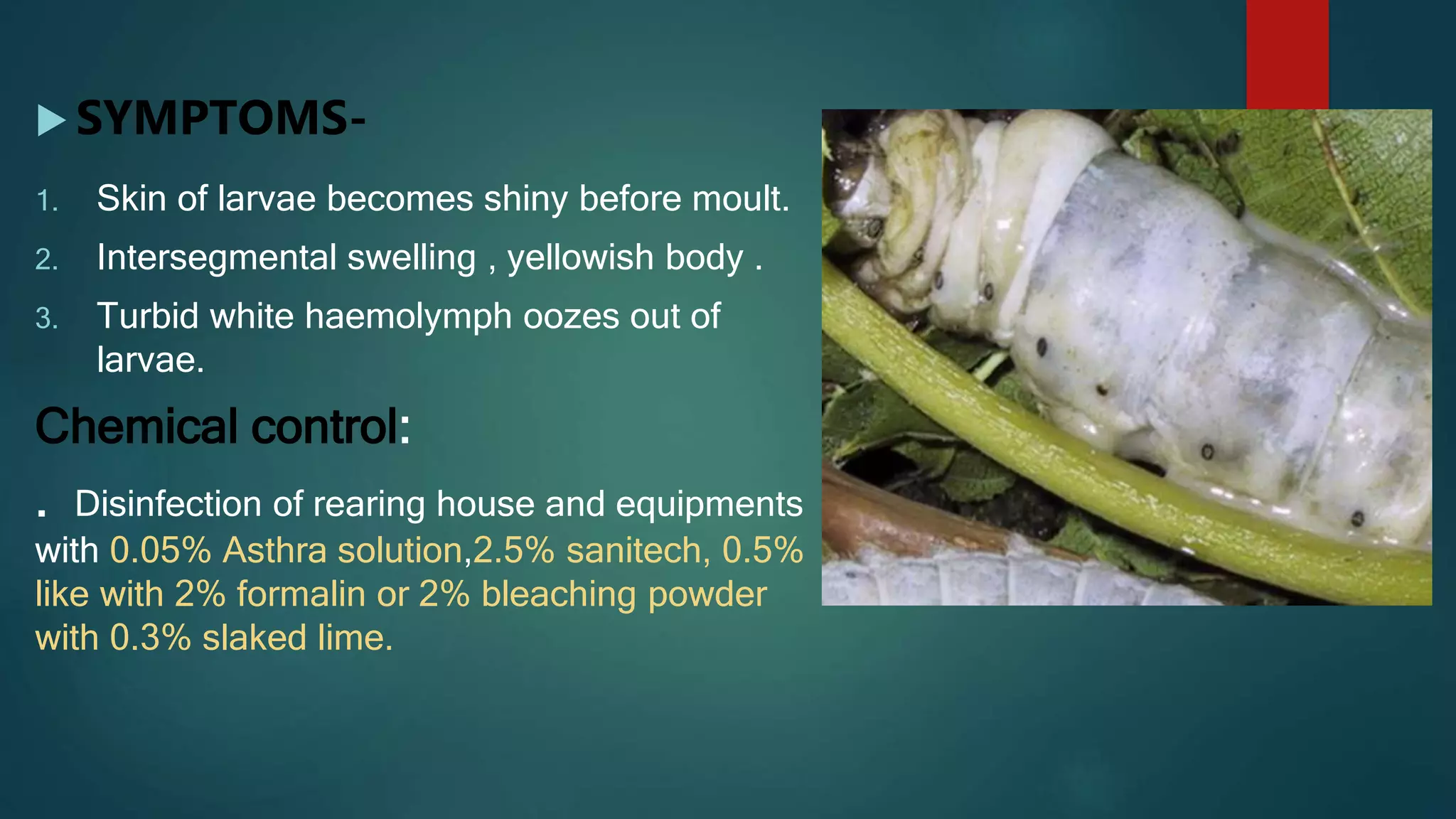 SYMPTOMS-

1. Skin of larvae becomes shiny before moult.
2. Intersegmental swelling , yellowish body .
3. Turbid white haemolymph oozes out of larvae.

Chemical control:

. Disinfection of rearing house and equipments with 0.05% Asthra solution,2.5% sanitech, 0.5% like with 2% formalin or 2% bleaching powder with 0.3% slaked lime.